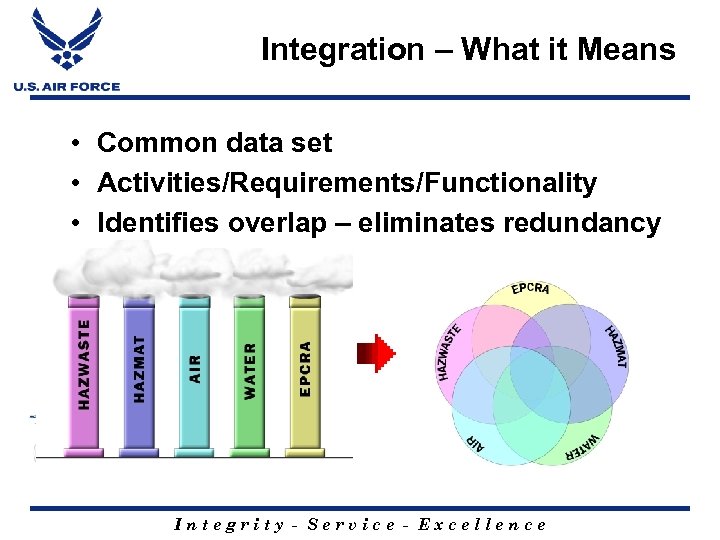 U.S. AIR FORCE

Integration – What it Means

• Common data set
• Activities/Requirements/Functionality
• Identifies overlap – eliminates redundancy

HAZWASTE
HAZMAT
AIR
WATER
EPCRA

EPCRA
HAZMAT
WATER
AIR
HAZWASTE

Integrity - Service - Excellence